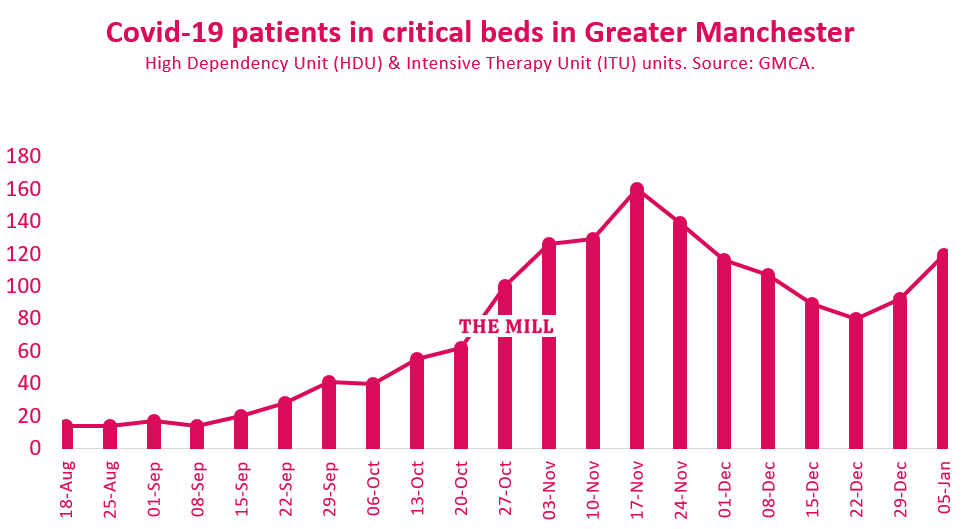 Covid-19 patients in critical beds in Greater Manchester
High Dependency Unit (HDU) & Intensive Therapy Unit (ITU) units. Source: GMCA.

180
160
140
120
100
80
60
40
20
0

THE MILL

18-Aug
25-Aug
01-Sep
08-Sep
15-Sep
22-Sep
29-Sep
06-Oct
13-Oct
20-Oct
27-Oct
03-Nov
10-Nov
17-Nov
24-Nov
01-Dec
08-Dec
15-Dec
22-Dec
29-Dec
05-Jan